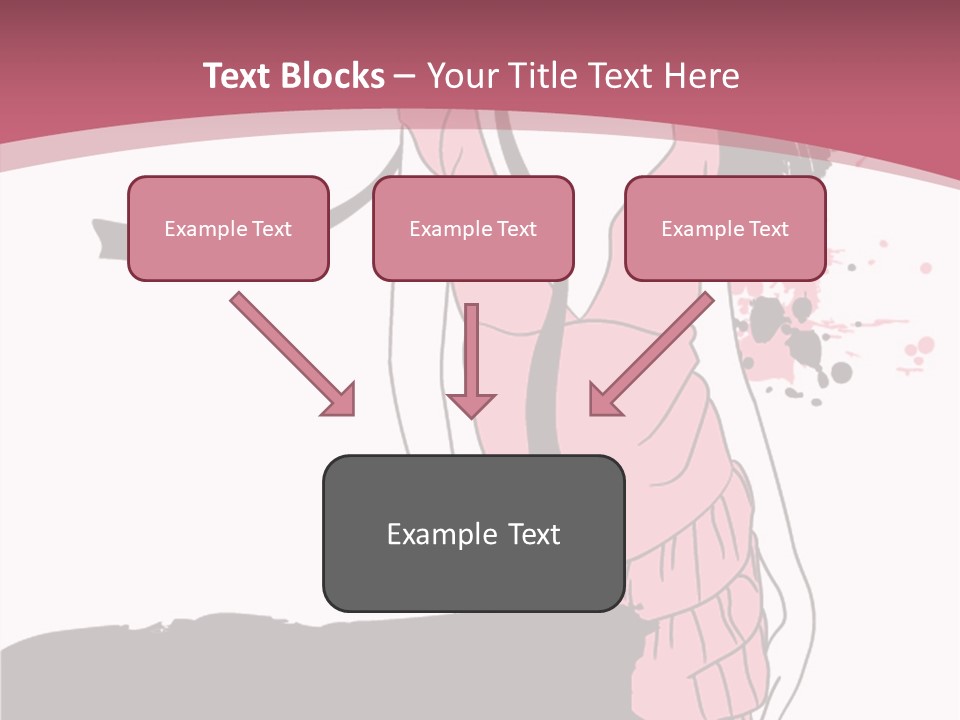 Text Blocks – Your Title Text Here

Example Text

Example Text

Example Text

Example Text